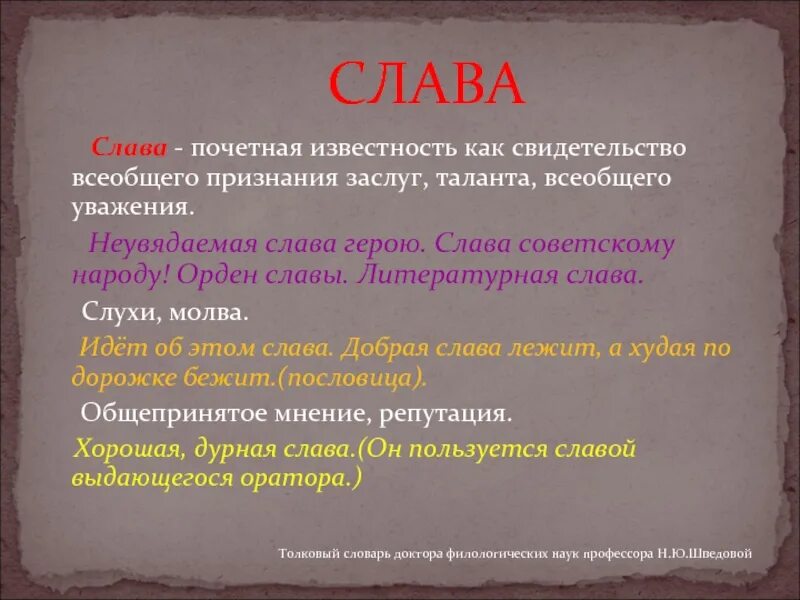 СЛАВА

Слава - почетная известность как свидетельство всеобщего признания заслуг, таланта, всеобщего уважения.

Неувядаемая слава герою. Слава советскому народу! Орден славы. Литературная слава.

Слухи, молва.

Идёт об этом слава. Добрая слава лежит, а худая по дорожке бежит.(пословица).

Общепринятое мнение, репутация.

Хорошая, дурная слава.(Он пользуется славой выдающегося оратора.)

Толковый словарь доктора филологических наук профессора Н.Ю.Шведовой